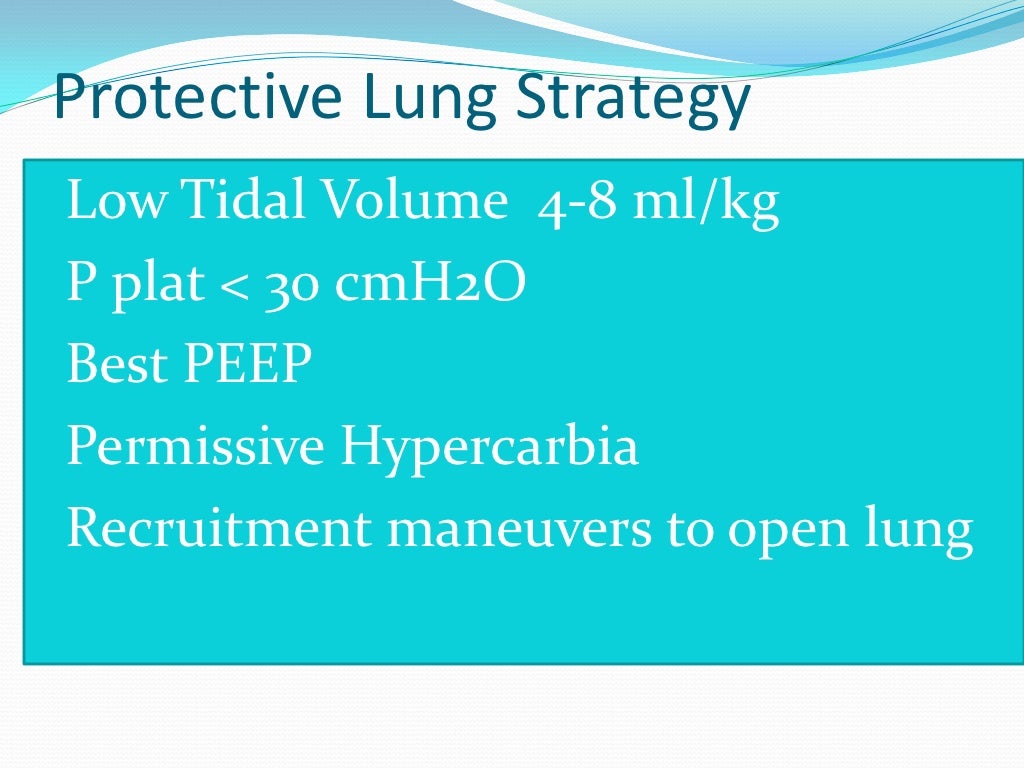 Protective Lung Strategy

Low Tidal Volume 4-8 ml/kg
P plat < 30 cmH2O
Best PEEP
Permissive Hypercarbia
Recruitment maneuvers to open lung